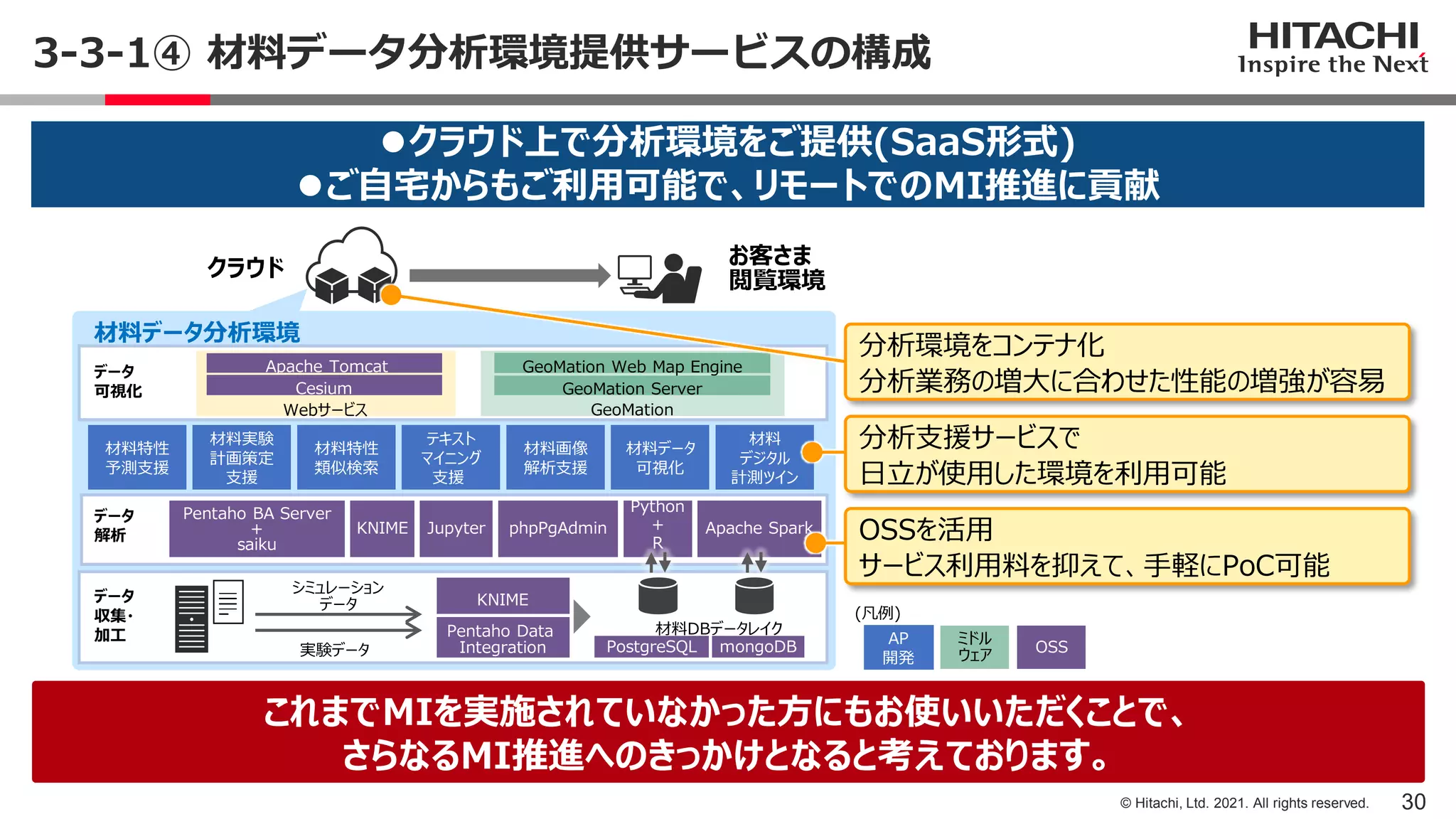 3-3-1④ 材料データ分析環境提供サービスの構成

HITACHI
Inspire the Next

●クラウド上で分析環境をご提供(SaaS形式)
●ご自宅からもご利用可能で、リモートでのMI推進に貢献

クラウド

お客さま
閲覧環境

材料データ分析環境

データ
可視化

Apache Tomcat
Cesium
Webサービス

GeoMation Web Map Engine
GeoMation Server
GeoMation

材料特性
予測支援

材料実験
計画策定
支援

材料特性
類似検索

テキスト
マイニング
支援

材料画像
解析支援

材料データ
可視化

材料
デジタル
計測ツイン

データ
解析

Pentaho BA Server
+
saiku

KNIME

Jupyter

phpPgAdmin

Python
+
R

Apache Spark

データ
収集・
加工

シミュレーション
データ

実験データ

KNIME

Pentaho Data
Integration

材料DBデータレイク

PostgreSQL

mongoDB

分析環境をコンテナ化
分析業務の増大に合わせた性能の増強が容易

分析支援サービスで
日立が使用した環境を利用可能

OSSを活用
サービス利用料を抑えて、手軽にPoC可能

(凡例)

AP
開発

ミドル
ウェア

OSS

これまでMIを実施されていなかった方にもお使いいただくことで、
さらなるMI推進へのきっかけとなると考えております。

© Hitachi, Ltd. 2021. All rights reserved.
30